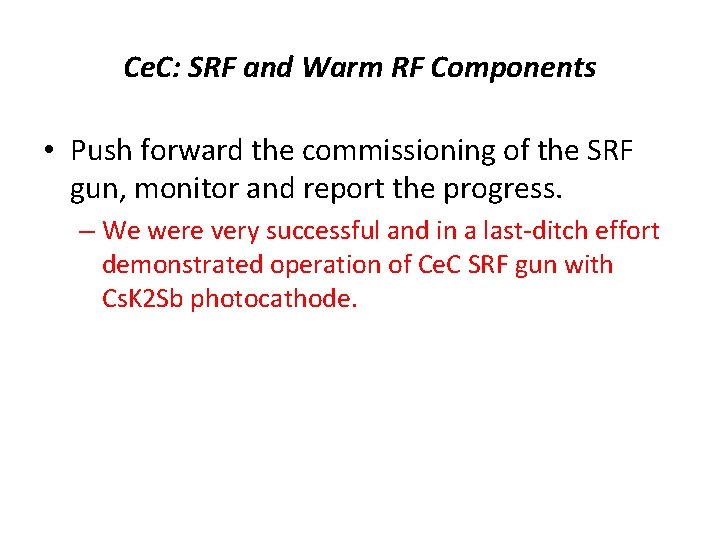 CeC: SRF and Warm RF Components

• Push forward the commissioning of the SRF gun, monitor and report the progress.

– We were very successful and in a last-ditch effort demonstrated operation of CeC SRF gun with CsK2Sb photocathode.